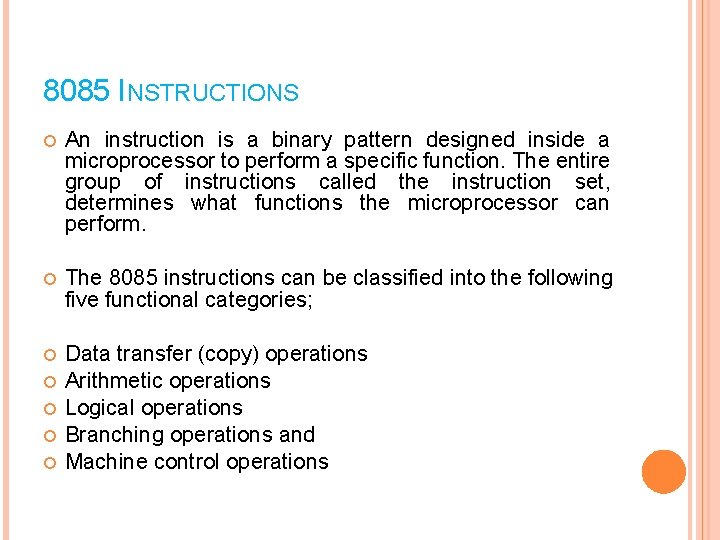 8085 INSTRUCTIONS

An instruction is a binary pattern designed inside a microprocessor to perform a specific function. The entire group of instructions called the instruction set, determines what functions the microprocessor can perform.

The 8085 instructions can be classified into the following five functional categories;

Data transfer (copy) operations
Arithmetic operations
Logical operations
Branching operations and
Machine control operations